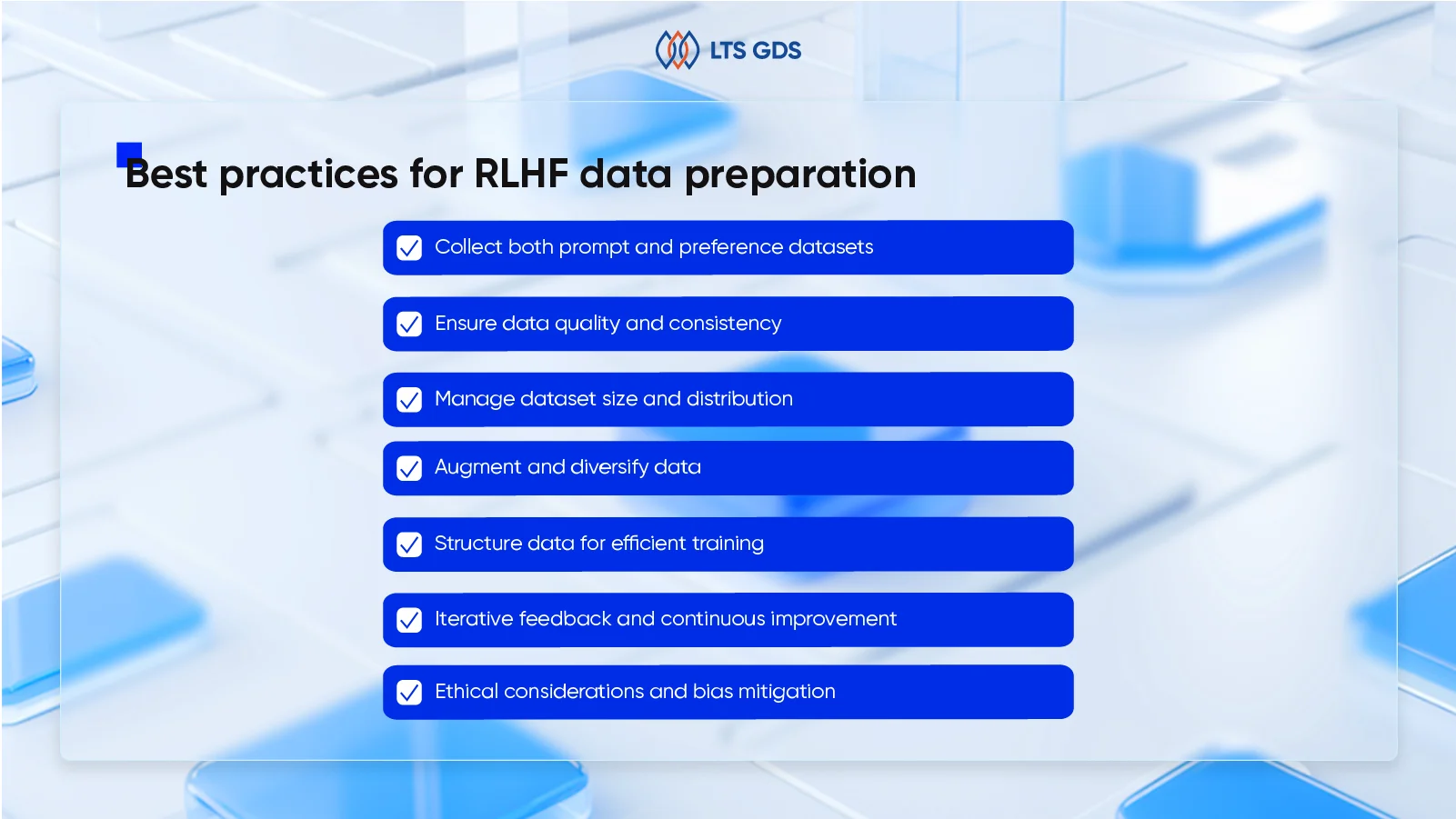 LTS GDS

Best practices for RLHF data preparation

Collect both prompt and preference datasets

Ensure data quality and consistency

Manage dataset size and distribution

Augment and diversify data

Structure data for efficient training

Iterative feedback and continuous improvement

Ethical considerations and bias mitigation